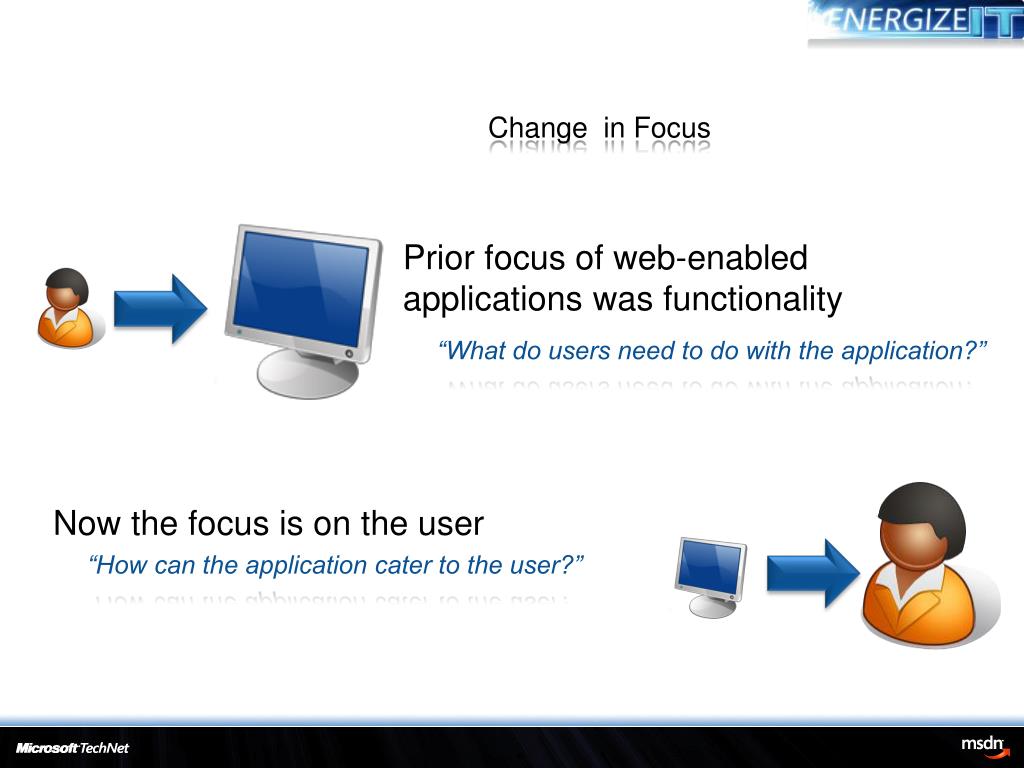 ENERGIZE IT

Change in Focus

Prior focus of web-enabled applications was functionality

“What do users need to do with the application?”

Now the focus is on the user

“How can the application cater to the user?”

Microsoft TechNet

msdn